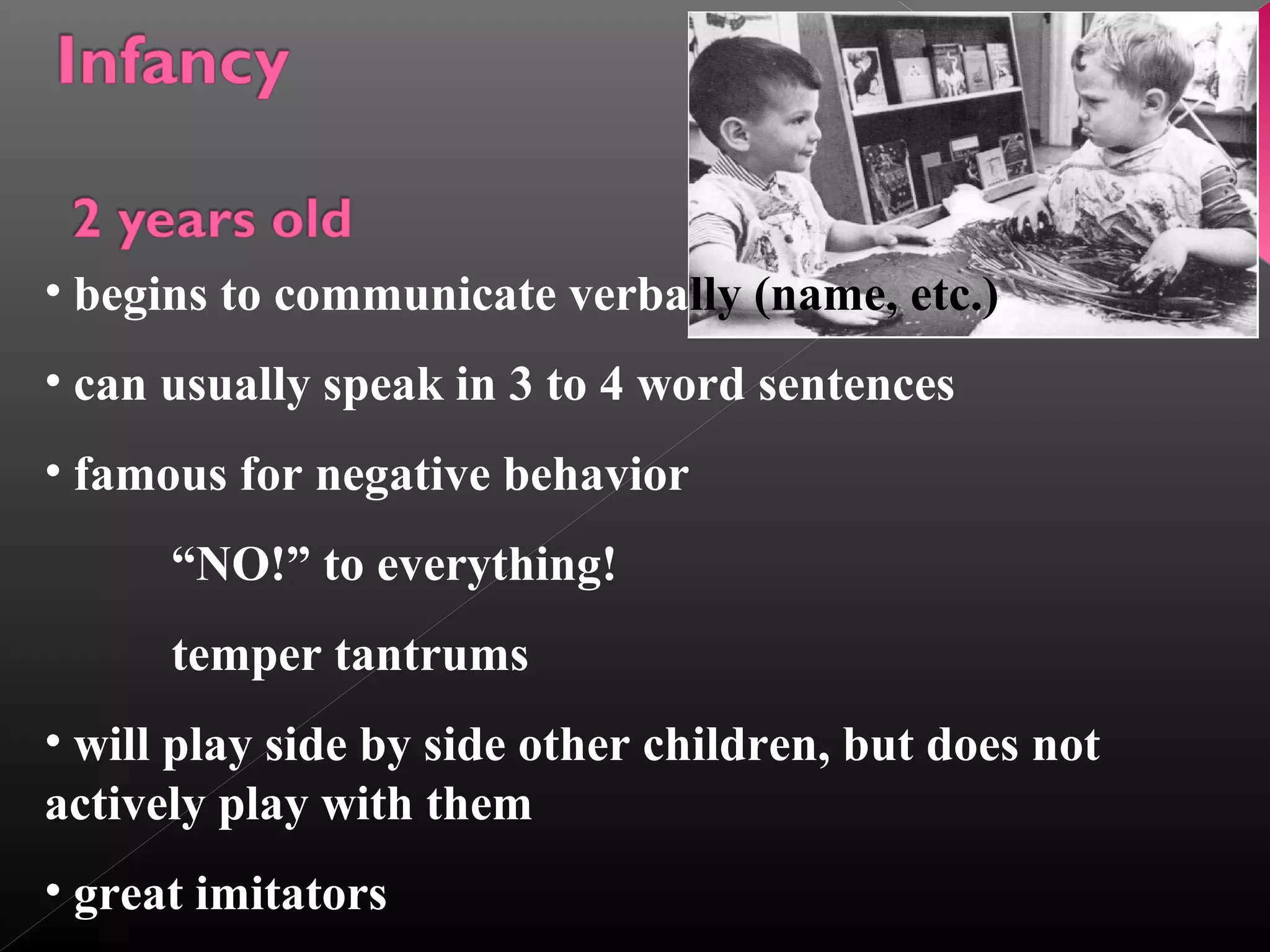 Infancy

2 years old

• begins to communicate verbally (name, etc.)

• can usually speak in 3 to 4 word sentences

• famous for negative behavior

“NO!” to everything!

temper tantrums

• will play side by side other children, but does not actively play with them

• great imitators